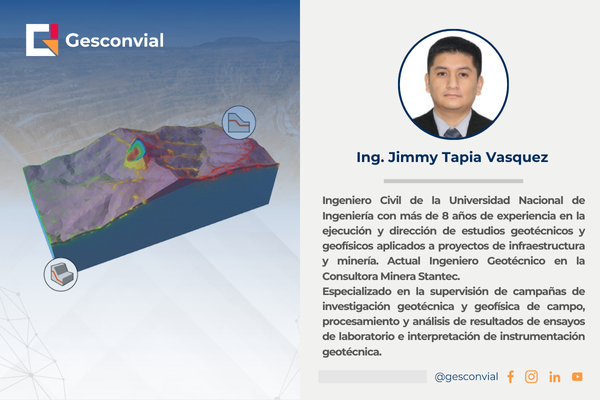 Gesconvial

Ing. Jimmy Tapia Vasquez

Ingeniero Civil de la Universidad Nacional de Ingeniería con más de 8 años de experiencia en la ejecución y dirección de estudios geotécnicos y geofísicos aplicados a proyectos de infraestructura y minería. Actual Ingeniero Geotécnico en la Consultora Minera Stantec.
Especializado en la supervisión de campañas de investigación geotécnica y geofísica de campo, procesamiento y análisis de resultados de ensayos de laboratorio e interpretación de instrumentación geotécnica.

@gesconvial